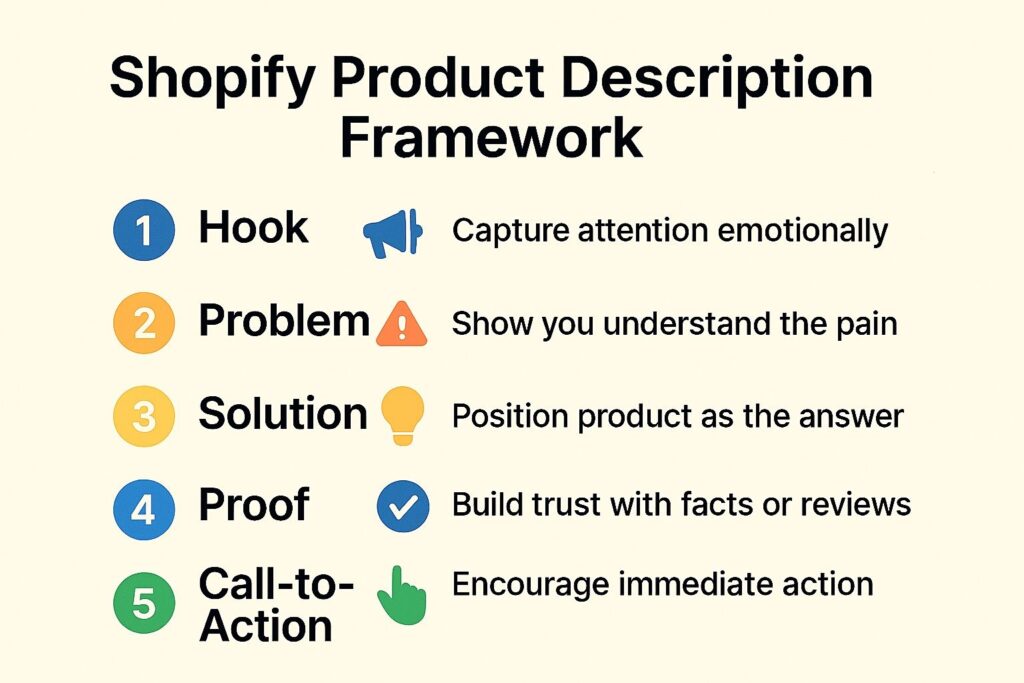 Shopify Product Description Framework

1 Hook Capture attention emotionally

2 Problem Show you understand the pain

3 Solution Position product as the answer

4 Proof Build trust with facts or reviews

5 Call-to-Action Encourage immediate action